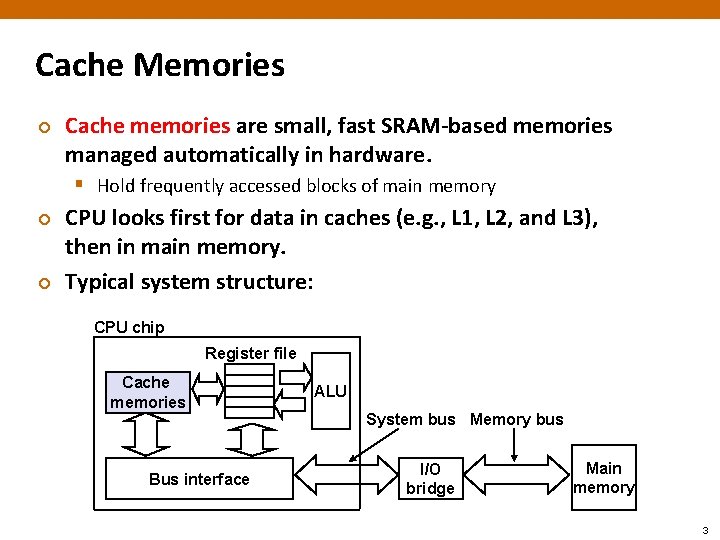 Cache Memories

Cache memories are small, fast SRAM-based memories managed automatically in hardware.

Hold frequently accessed blocks of main memory

CPU looks first for data in caches (e.g., L1, L2, and L3), then in main memory.

Typical system structure:

CPU chip

Register file

Cache memories

ALU

System bus

Memory bus

Bus interface

I/O bridge

Main memory

3